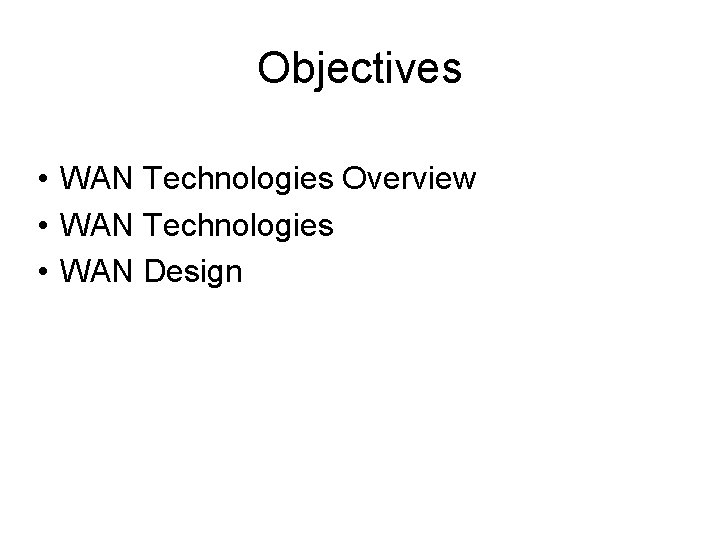 Objectives

• WAN Technologies Overview
• WAN Technologies
• WAN Design